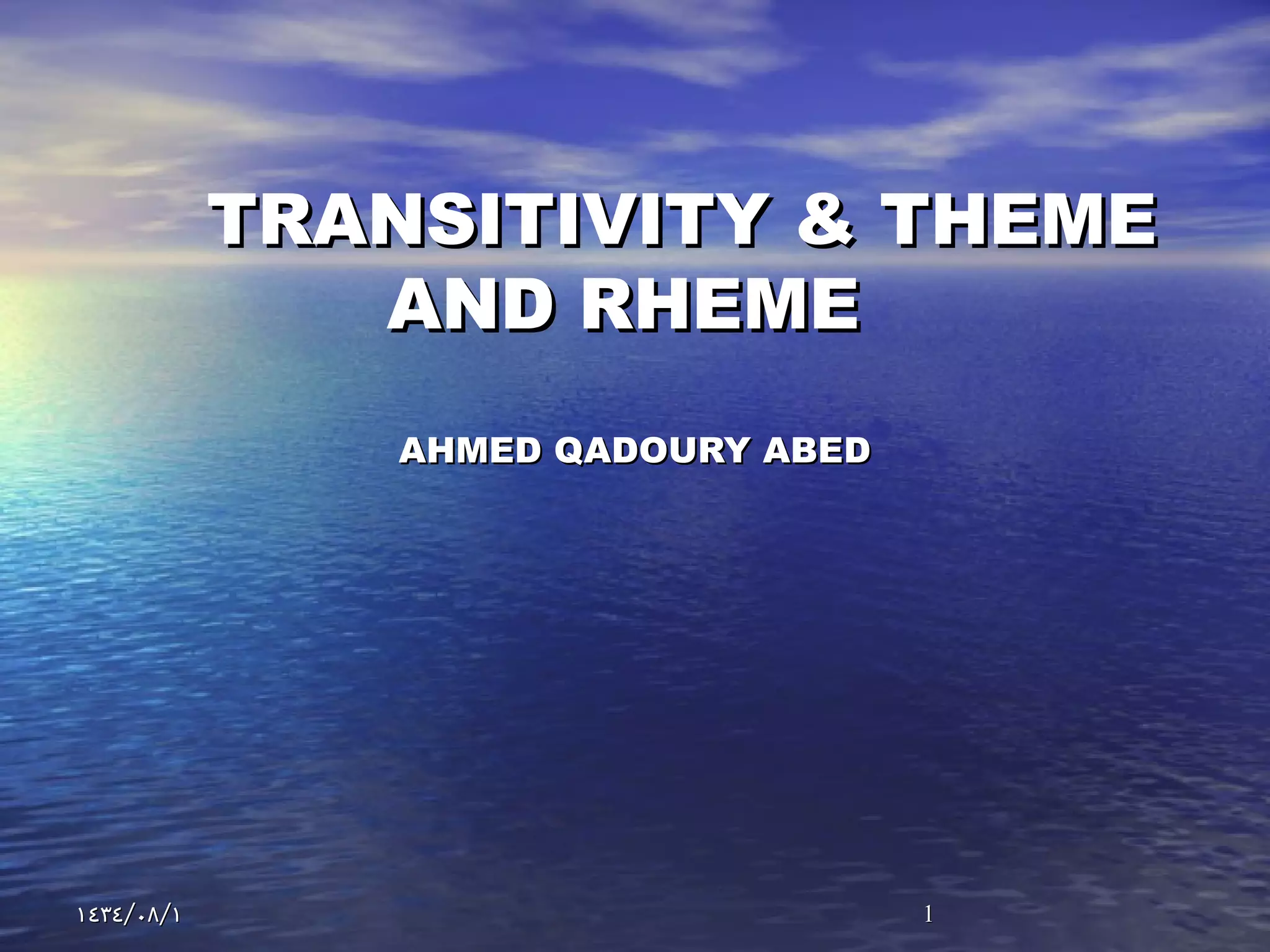 TRANSITIVITY & THEME AND RHEME

AHMED QADOURY ABED

١٤٣٤/٠٨/١

1